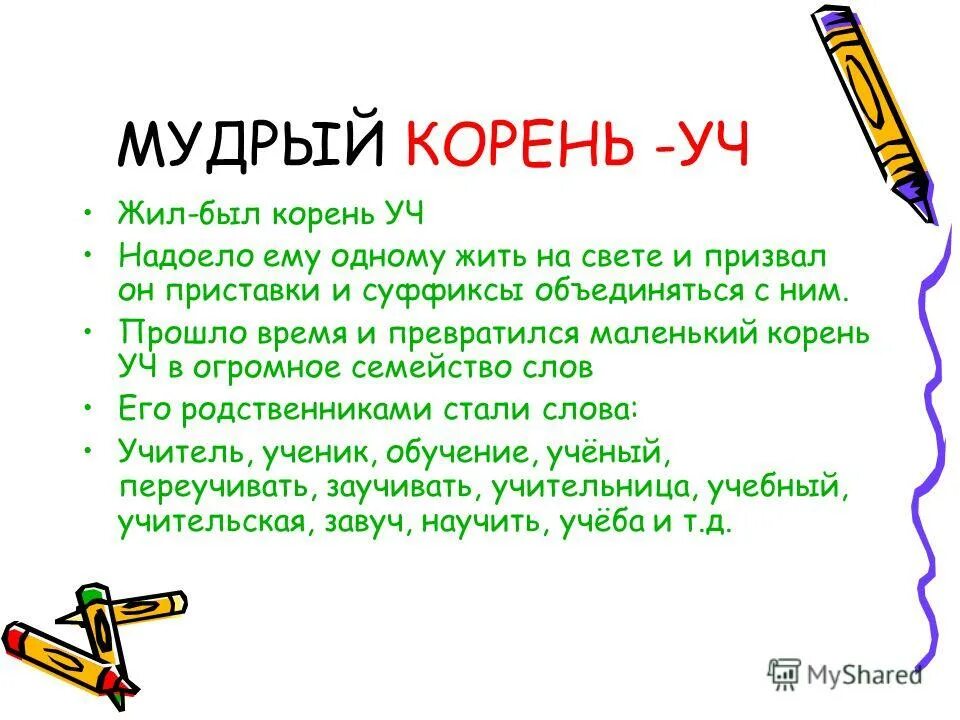 МУДРЫЙ КОРЕНЬ -УЧ

• Жил-был корень УЧ
• Надоело ему одному жить на свете и призвал он приставки и суффиксы объединяться с ним.
• Прошло время и превратился маленький корень УЧ в огромное семейство слов
• Его родственниками стали слова:
• Учитель, ученик, обучение, учёный, переучивать, заучивать, учительница, учебный, учительская, завуч, научить, учёба и т.д.

MyShared